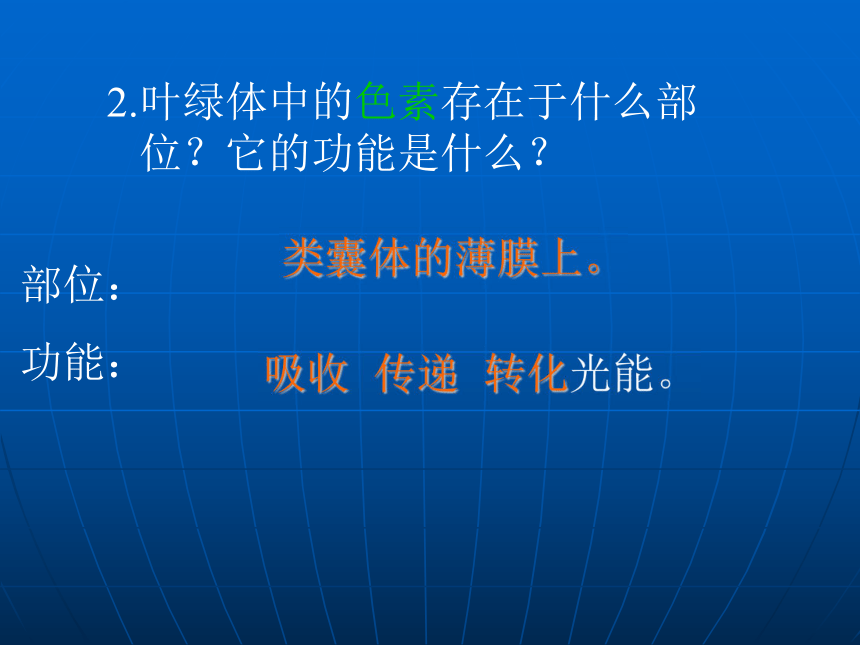 2.叶绿体中的色素存在于什么部位？它的功能是什么？

部位：　类囊体的薄膜上。

功能：　吸收 传递 转化光能。